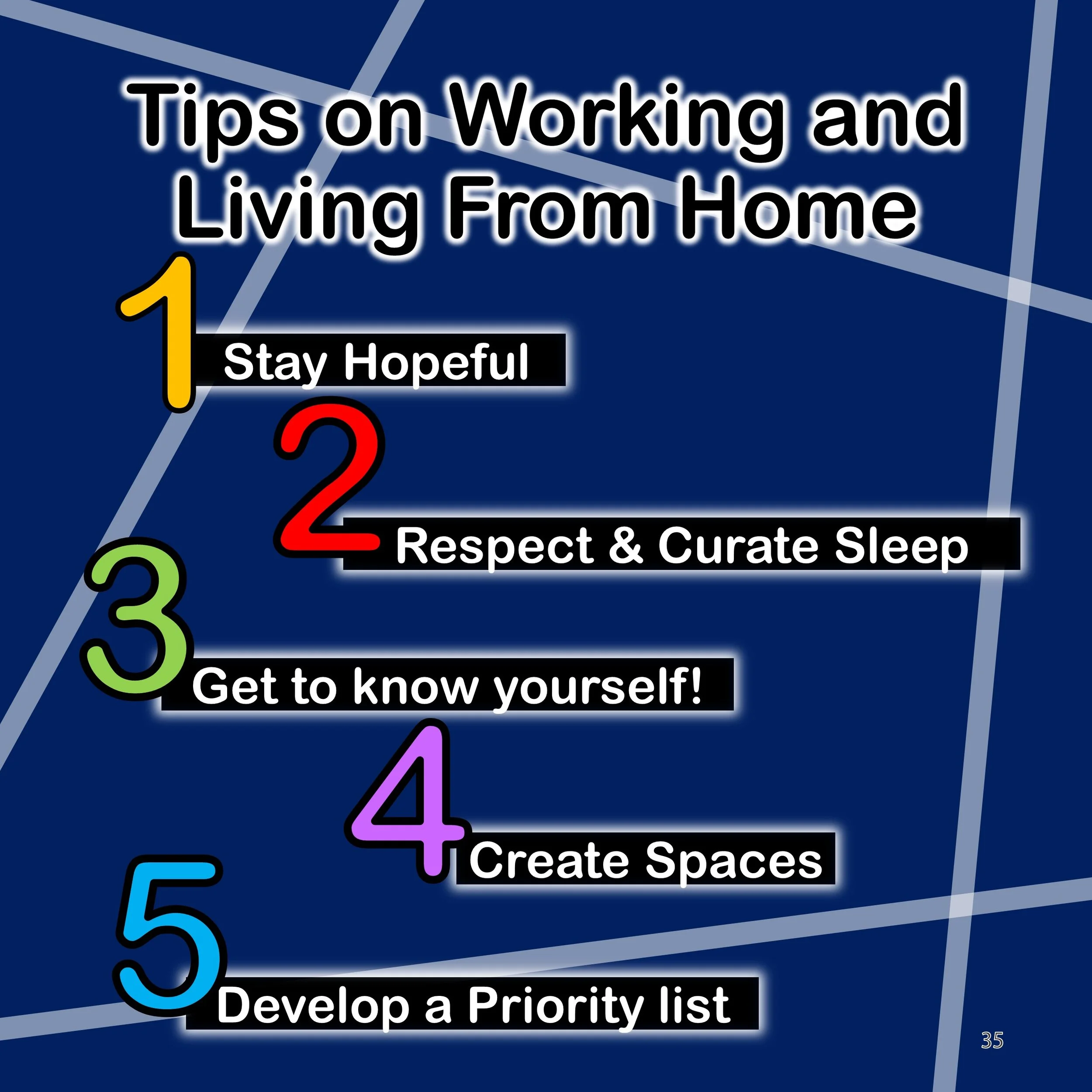 Tips on Working and Living From Home

1 Stay Hopeful

2 Respect & Curate Sleep

3 Get to know yourself!

4 Create Spaces

5 Develop a Priority list

35